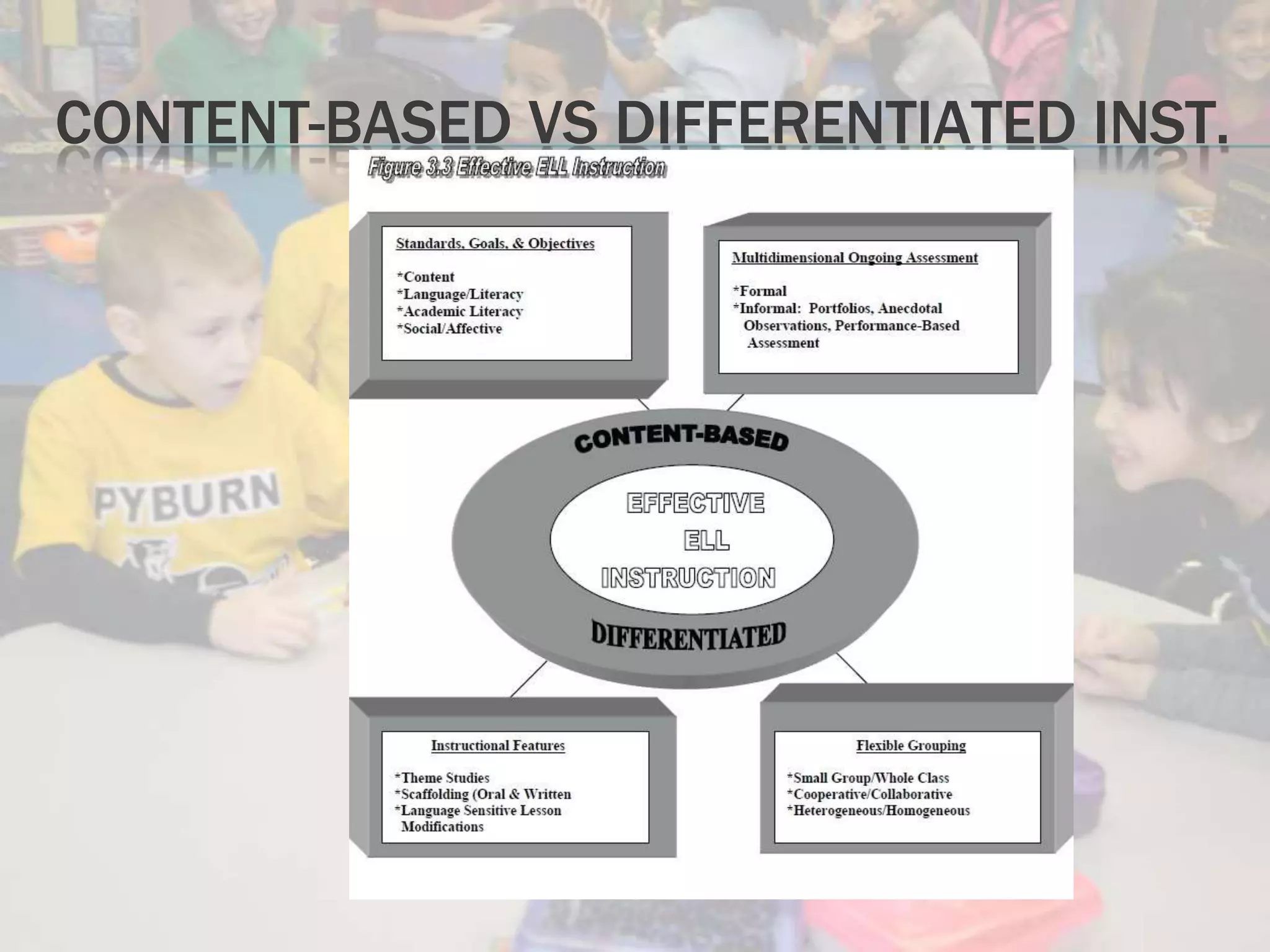 CONTENT-BASED VS DIFFERENTIATED INST.

Figure 3.3 Effective ELL Instruction

Standards, Goals, & Objectives

*Content
*Language/Literacy
*Academic Literacy
*Social/Affective

Multidimensional Ongoing Assessment

*Formal
*Informal: Portfolios, Anecdotal Observations, Performance-Based Assessment

CONTENT-BASED

EFFECTIVE ELL INSTRUCTION

DIFFERENTIATED

Instructional Features

*Theme Studies
*Scaffolding (Oral & Written
*Language Sensitive Lesson Modifications

Flexible Grouping

*Small Group/Whole Class
*Cooperative/Collaborative
*Heterogeneous/Homogeneous

PYBURN